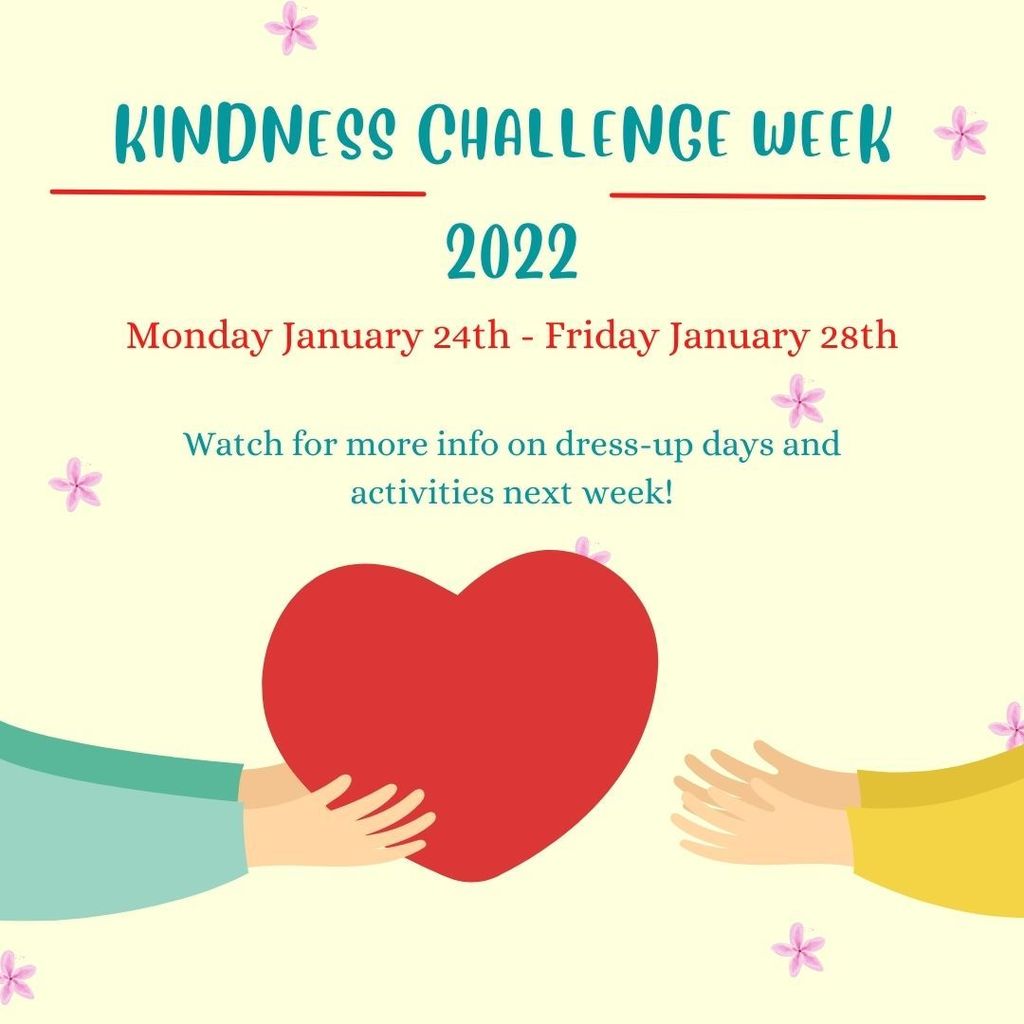 KINDNESS CHALLENGE WEEK

2022

Monday January 24th - Friday January 28th

Watch for more info on dress-up days and activities next week!